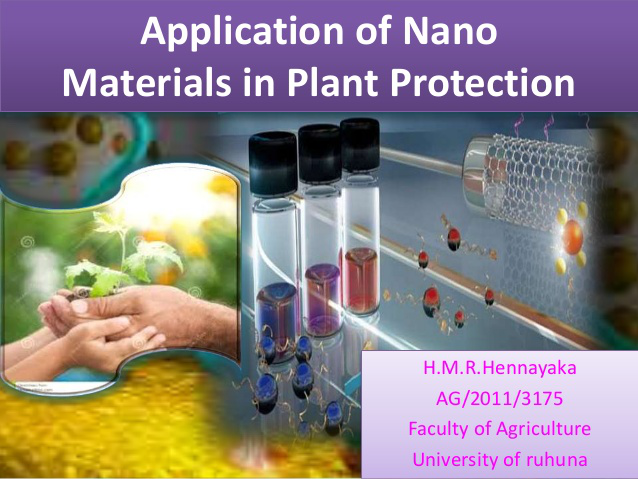 Application of Nano Materials in Plant Protection

H.M.R.Hennayaka
AG/2011/3175
Faculty of Agriculture
University of ruhuna